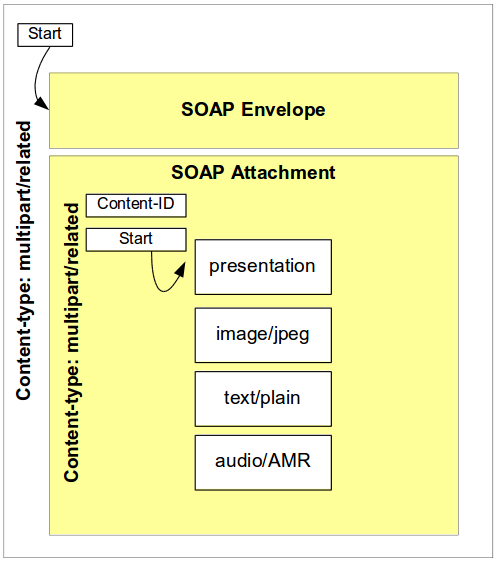 Start

Content-type: multipart/related

SOAP Envelope

SOAP Attachment

Content-type: multipart/related

Content-ID

Start

presentation

image/jpeg

text/plain

audio/AMR